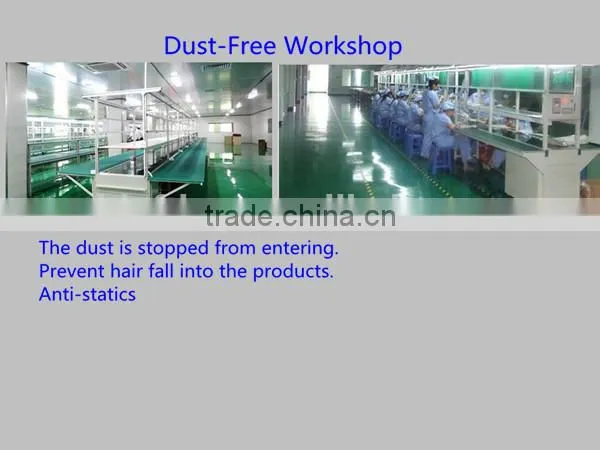 Dust-Free Workshop

trade.china.cn

The dust is stopped from entering.
Prevent hair fall into the products.
Anti-statics